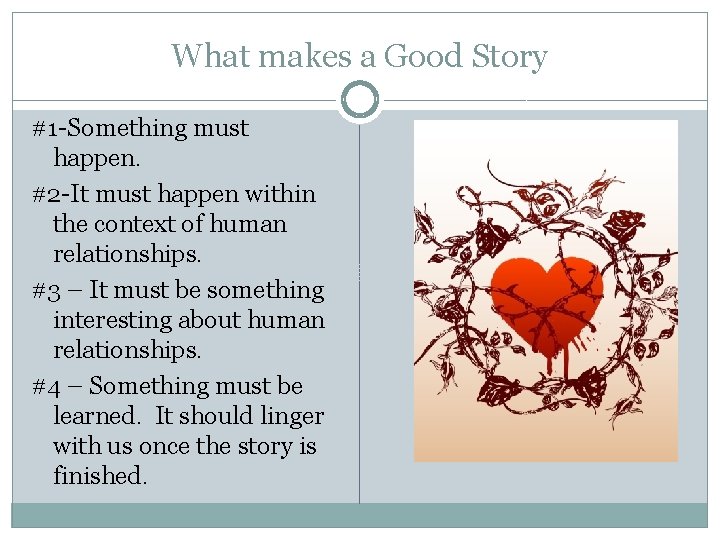 What makes a Good Story

#1-Something must happen.

#2-It must happen within the context of human relationships.

#3 – It must be something interesting about human relationships.

#4 – Something must be learned. It should linger with us once the story is finished.